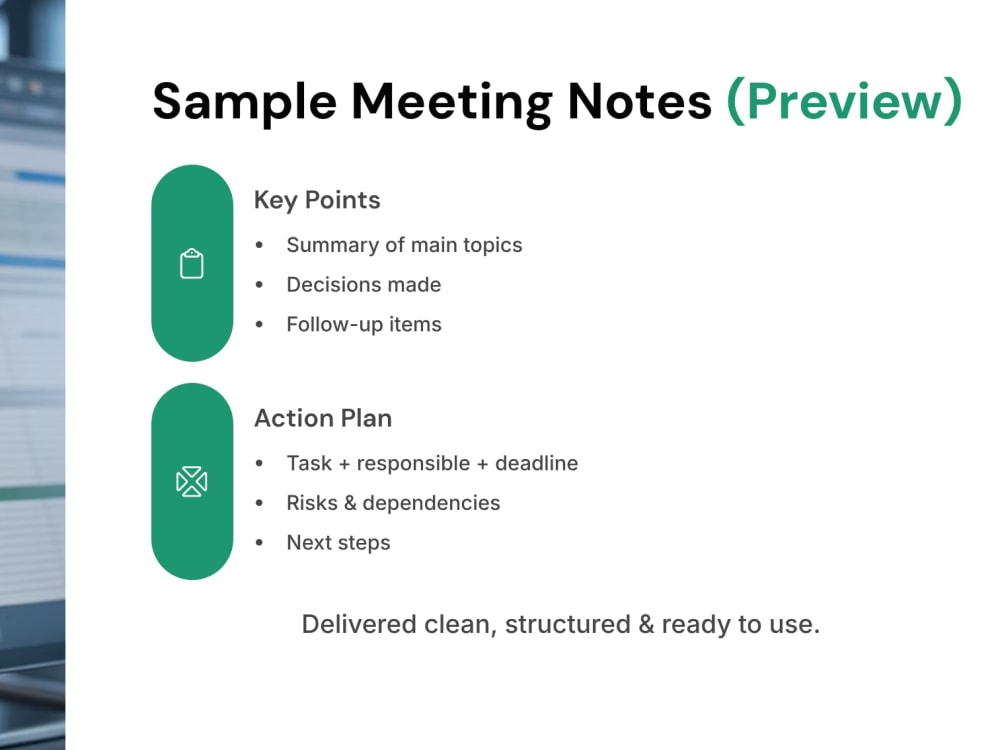 Sample Meeting Notes (Preview)

Key Points

• Summary of main topics
• Decisions made
• Follow-up items

Action Plan

• Task + responsible + deadline
• Risks & dependencies
• Next steps

Delivered clean, structured & ready to use.